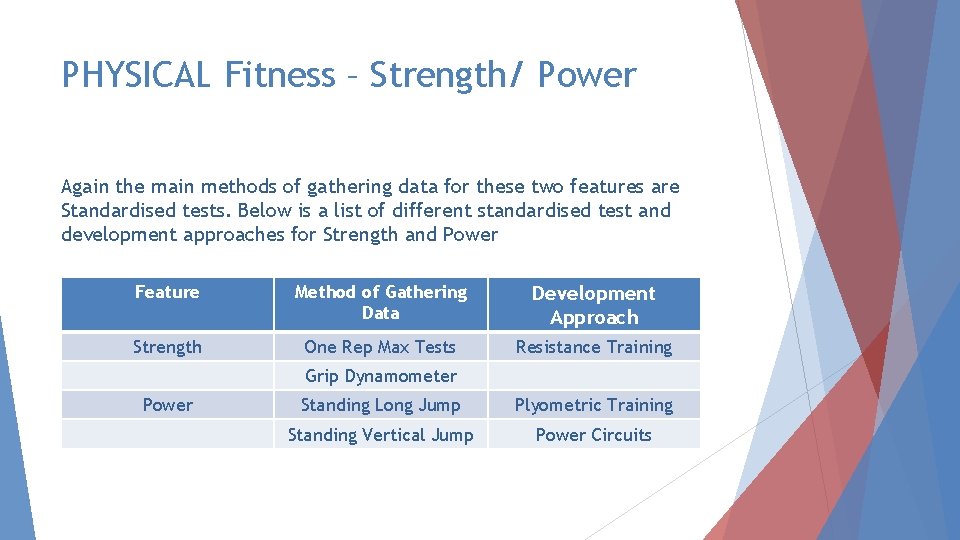 PHYSICAL Fitness – Strength/ Power

Again the main methods of gathering data for these two features are Standardised tests. Below is a list of different standardised test and development approaches for Strength and Power

| Feature | Method of Gathering Data | Development Approach |
|---|---|---|
| Strength | One Rep Max Tests | Resistance Training |
| | Grip Dynamometer | |
| Power | Standing Long Jump | Plyometric Training |
| | Standing Vertical Jump | Power Circuits |